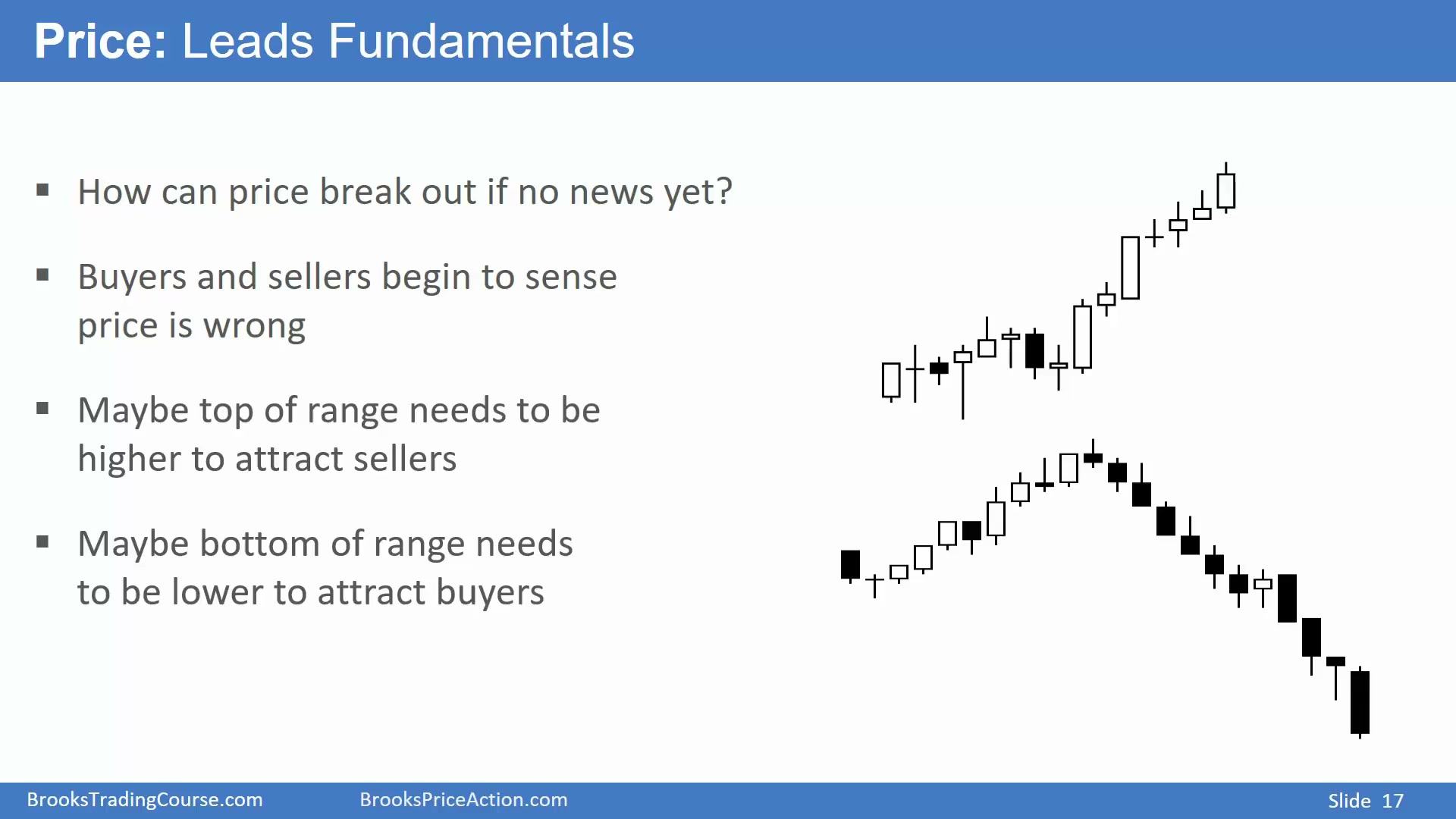 Price: Leads Fundamentals

▪ How can price break out if no news yet?

▪ Buyers and sellers begin to sense price is wrong

▪ Maybe top of range needs to be higher to attract sellers

▪ Maybe bottom of range needs to be lower to attract buyers

BrooksTradingCourse.com BrooksPriceAction.com Slide 17